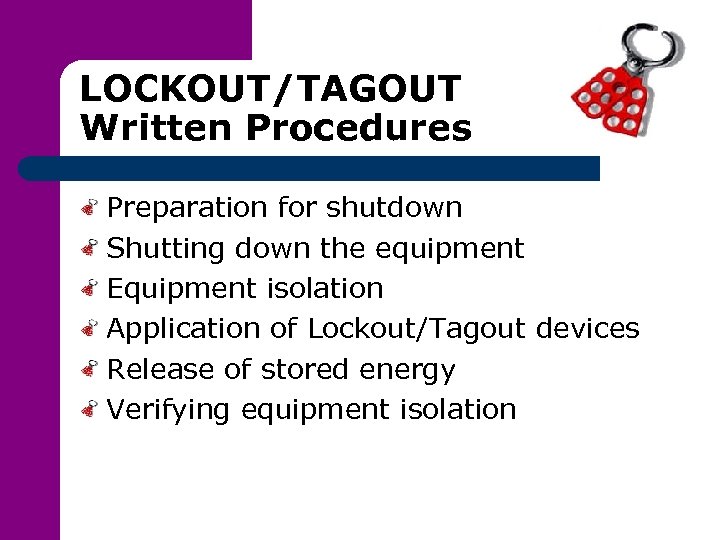 LOCKOUT/TAGOUT
Written Procedures

Preparation for shutdown
Shutting down the equipment
Equipment isolation
Application of Lockout/Tagout devices
Release of stored energy
Verifying equipment isolation